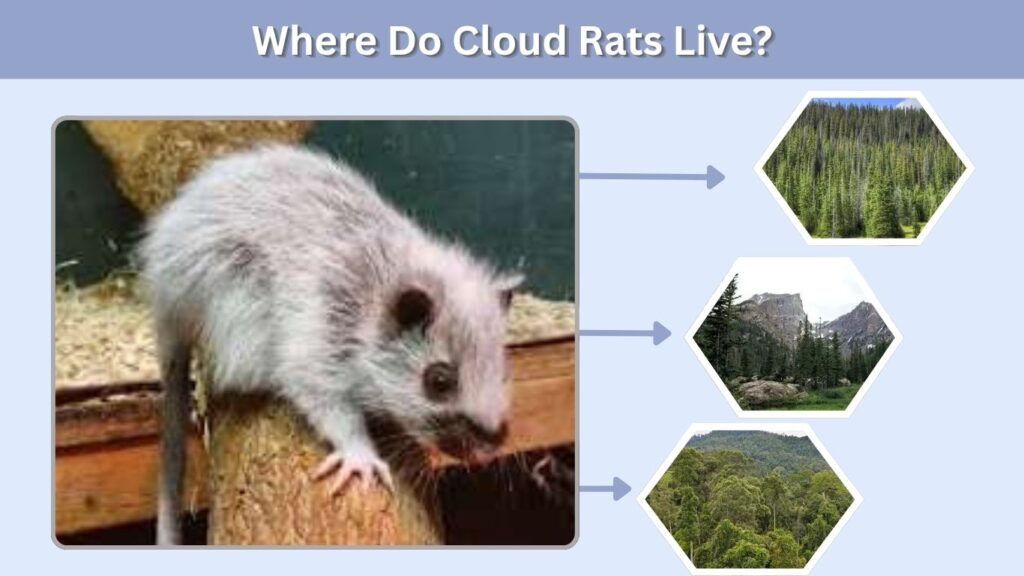 Where Do Cloud Rats Live?